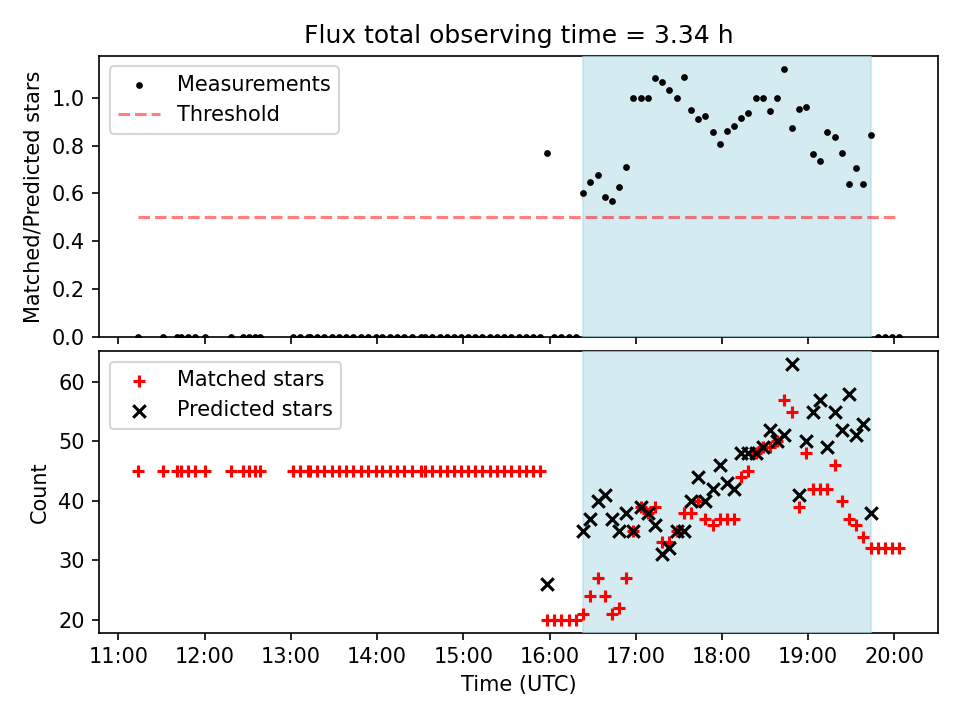 Flux total observing time = 3.34 h

Measurements
Threshold

Matched/Predicted stars

1.0
0.8
0.6
0.4
0.2
0.0

Matched stars
Predicted stars

Count

60
50
40
30
20

11:00 12:00 13:00 14:00 15:00 16:00 17:00 18:00 19:00 20:00

Time (UTC)